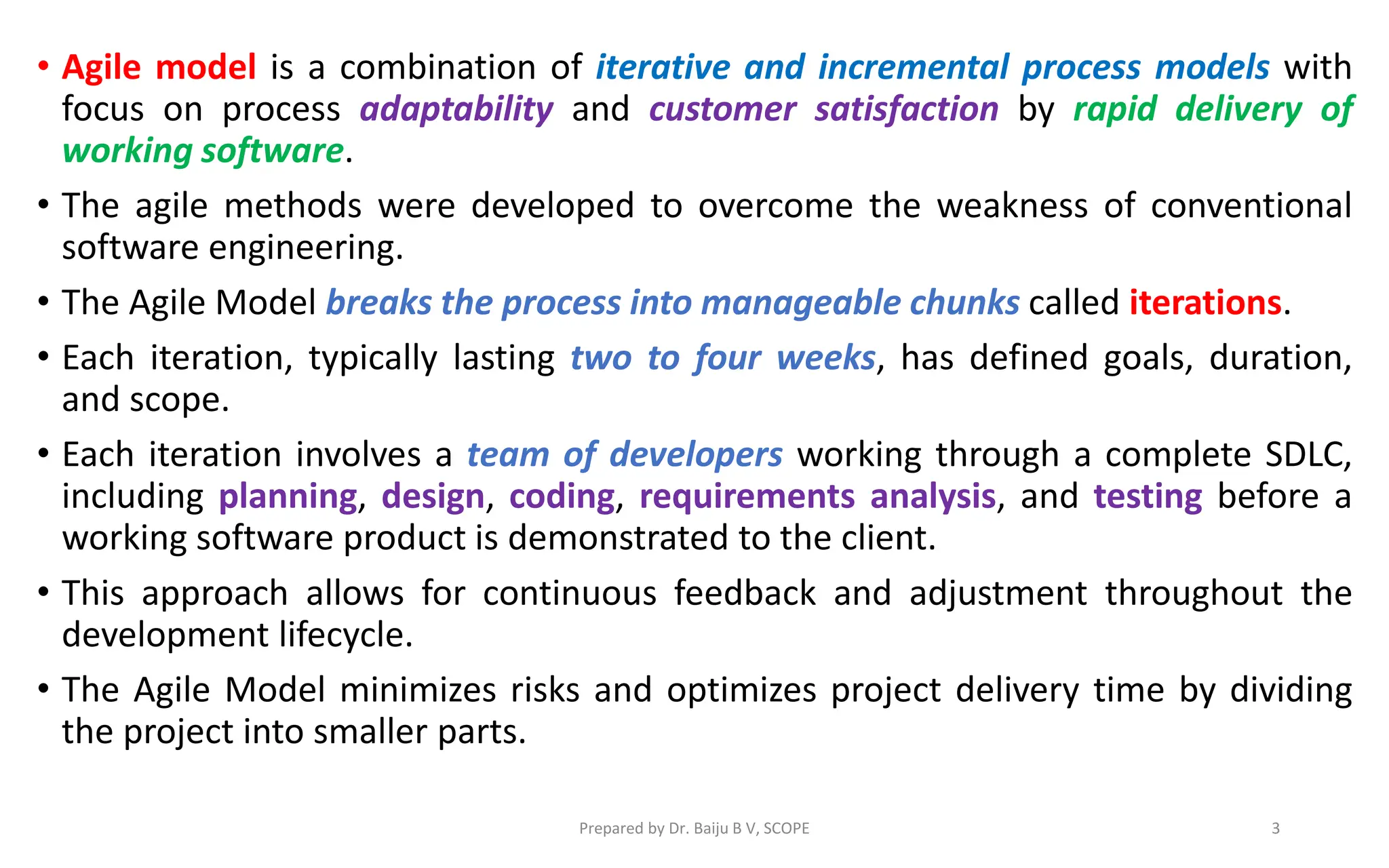 • Agile model is a combination of iterative and incremental process models with focus on process adaptability and customer satisfaction by rapid delivery of working software.

• The agile methods were developed to overcome the weakness of conventional software engineering.

• The Agile Model breaks the process into manageable chunks called iterations.

• Each iteration, typically lasting two to four weeks, has defined goals, duration, and scope.

• Each iteration involves a team of developers working through a complete SDLC, including planning, design, coding, requirements analysis, and testing before a working software product is demonstrated to the client.

• This approach allows for continuous feedback and adjustment throughout the development lifecycle.

• The Agile Model minimizes risks and optimizes project delivery time by dividing the project into smaller parts.

Prepared by Dr. Baiju B V, SCOPE

3